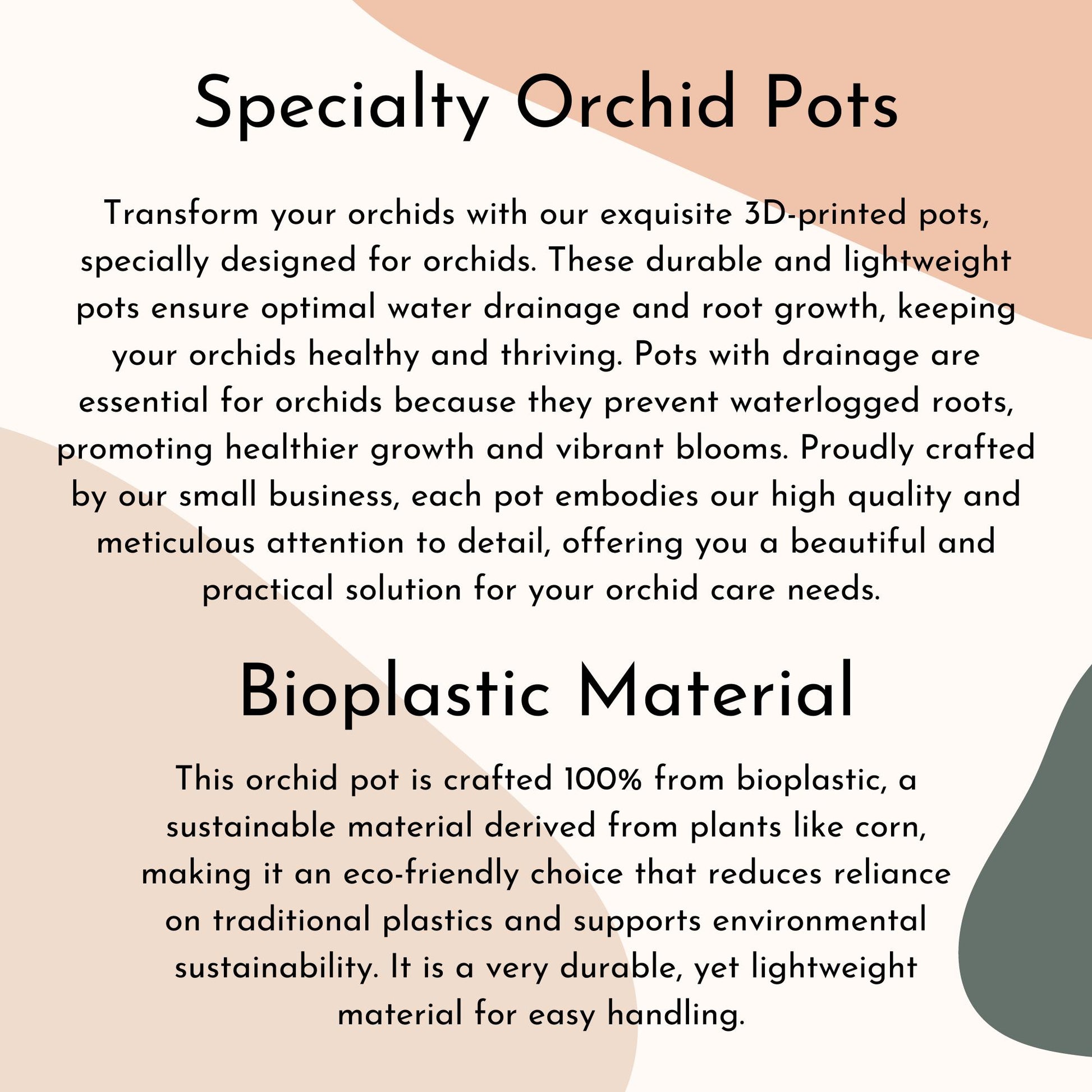 Specialty Orchid Pots

Transform your orchids with our exquisite 3D-printed pots, specially designed for orchids. These durable and lightweight pots ensure optimal water drainage and root growth, keeping your orchids healthy and thriving. Pots with drainage are essential for orchids because they prevent waterlogged roots, promoting healthier growth and vibrant blooms. Proudly crafted by our small business, each pot embodies our high quality and meticulous attention to detail, offering you a beautiful and practical solution for your orchid care needs.

Bioplastic Material

This orchid pot is crafted 100% from bioplastic, a sustainable material derived from plants like corn, making it an eco-friendly choice that reduces reliance on traditional plastics and supports environmental sustainability. It is a very durable, yet lightweight material for easy handling.